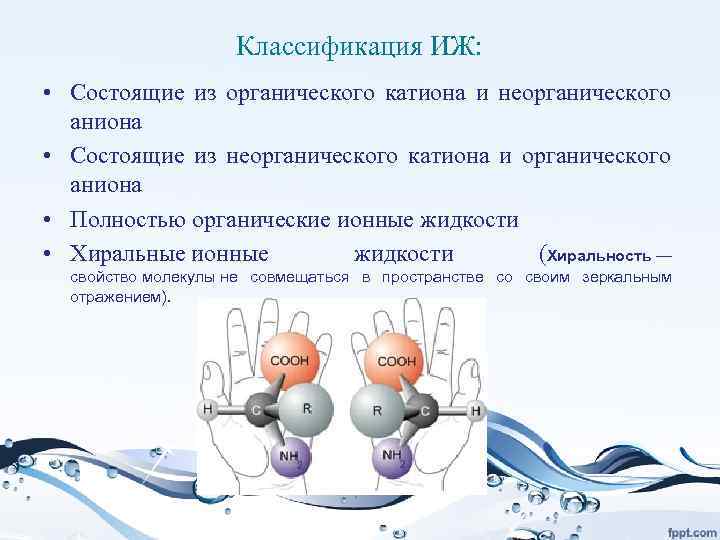 Классификация ИЖ:

• Состоящие из органического катиона и неорганического аниона

• Состоящие из неорганического катиона и органического аниона

• Полностью органические ионные жидкости

• Хиральные ионные жидкости (Хиральность — свойство молекулы не совмещаться в пространстве со своим зеркальным отражением).

COOH
H
C
R
$NH_2$

COOH
R
C
H
$NH_2$

fppt.com